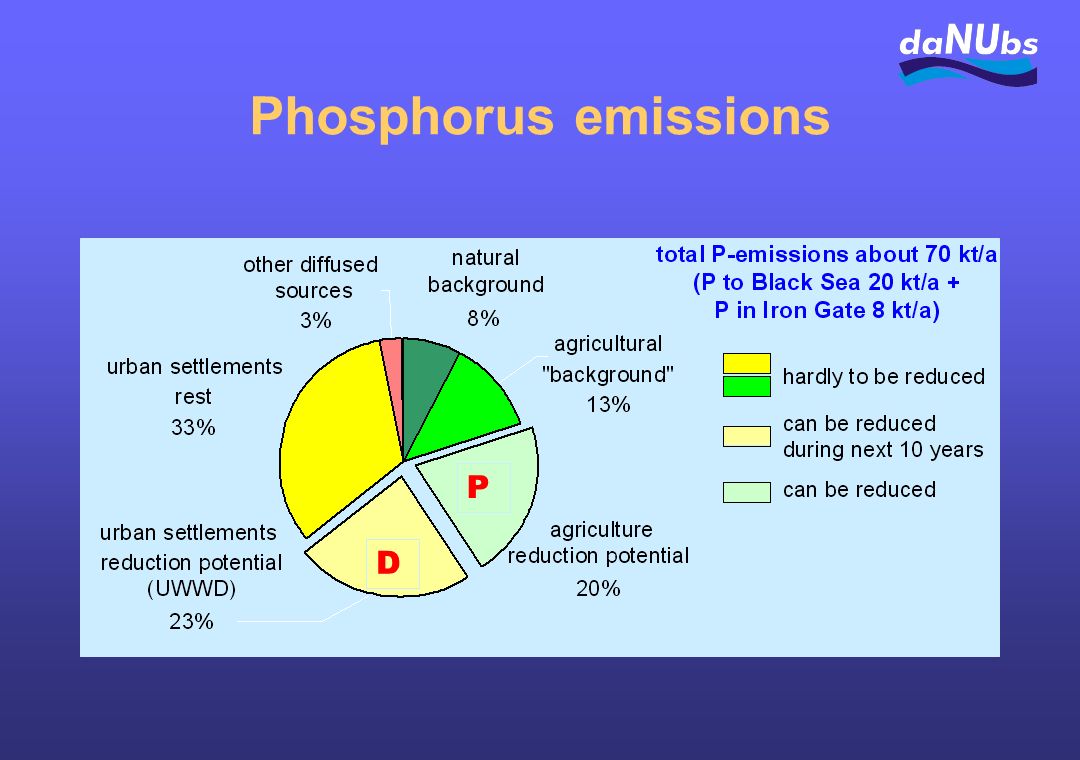 daNUbs

Phosphorus emissions

other diffused sources
3%

natural background
8%

total P-emissions about 70 kt/a
(P to Black Sea 20 kt/a +
P in Iron Gate 8 kt/a)

agricultural "background"
13%

urban settlements rest
33%

hardly to be reduced

can be reduced during next 10 years

can be reduced

P

D

urban settlements reduction potential (UWWD)
23%

agriculture reduction potential
20%